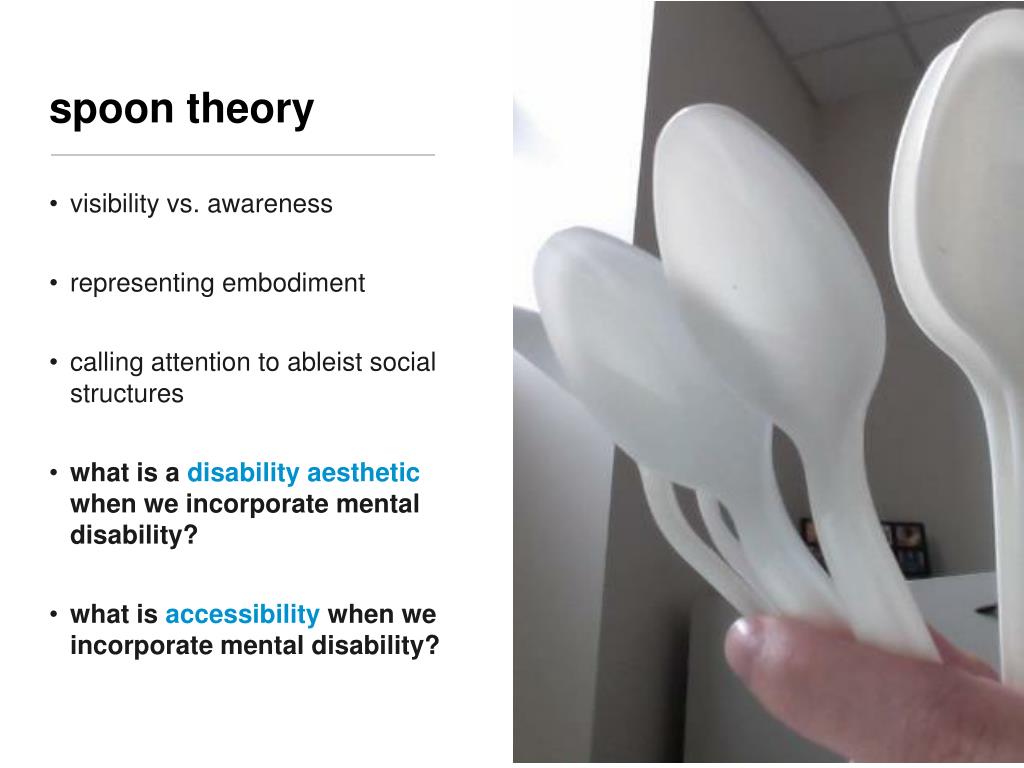 spoon theory

• visibility vs. awareness

• representing embodiment

• calling attention to ableist social structures

• what is a disability aesthetic when we incorporate mental disability?

• what is accessibility when we incorporate mental disability?